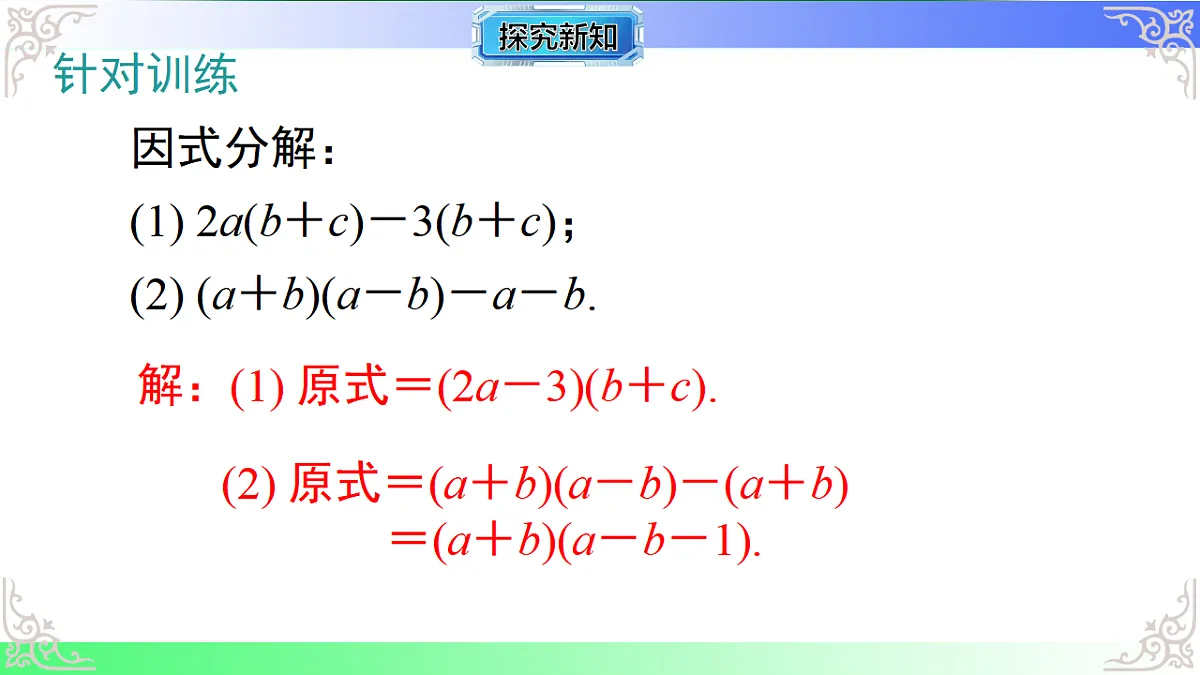 探究新知

针对训练

因式分解：

(1) $2a(b+c)-3(b+c)$；

(2) $(a+b)(a-b)-a-b$.

解：(1) 原式$=(2a-3)(b+c)$.

(2) 原式$=(a+b)(a-b)-(a+b)$
$=(a+b)(a-b-1)$.